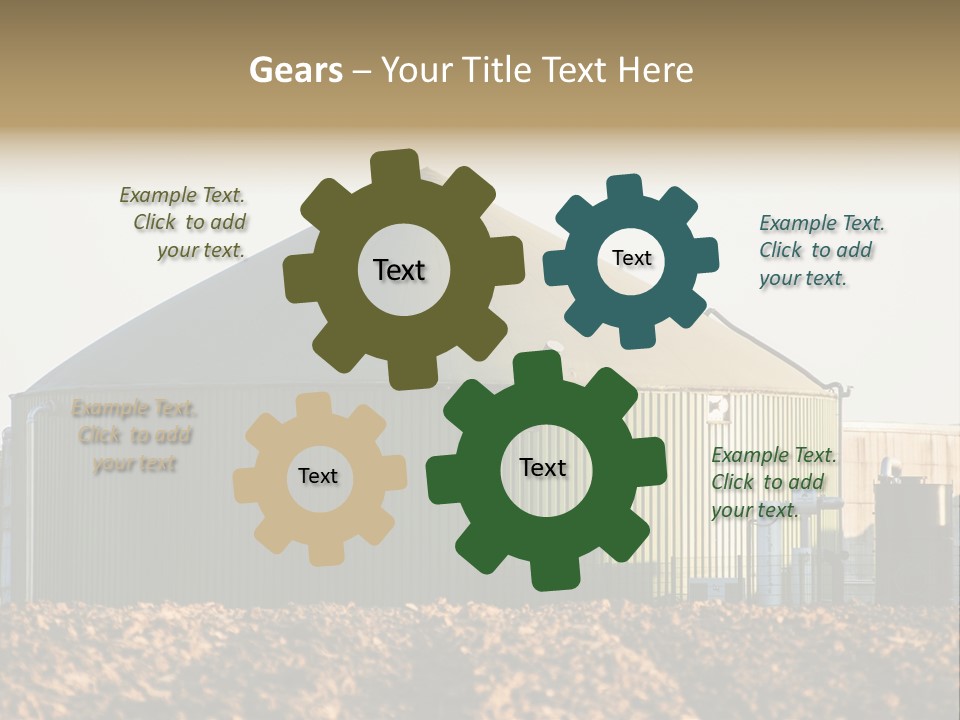 Gears – Your Title Text Here

Example Text. Click to add your text.

Text

Text

Example Text. Click to add your text.

Example Text. Click to add your text

Text

Text

Example Text. Click to add your text.